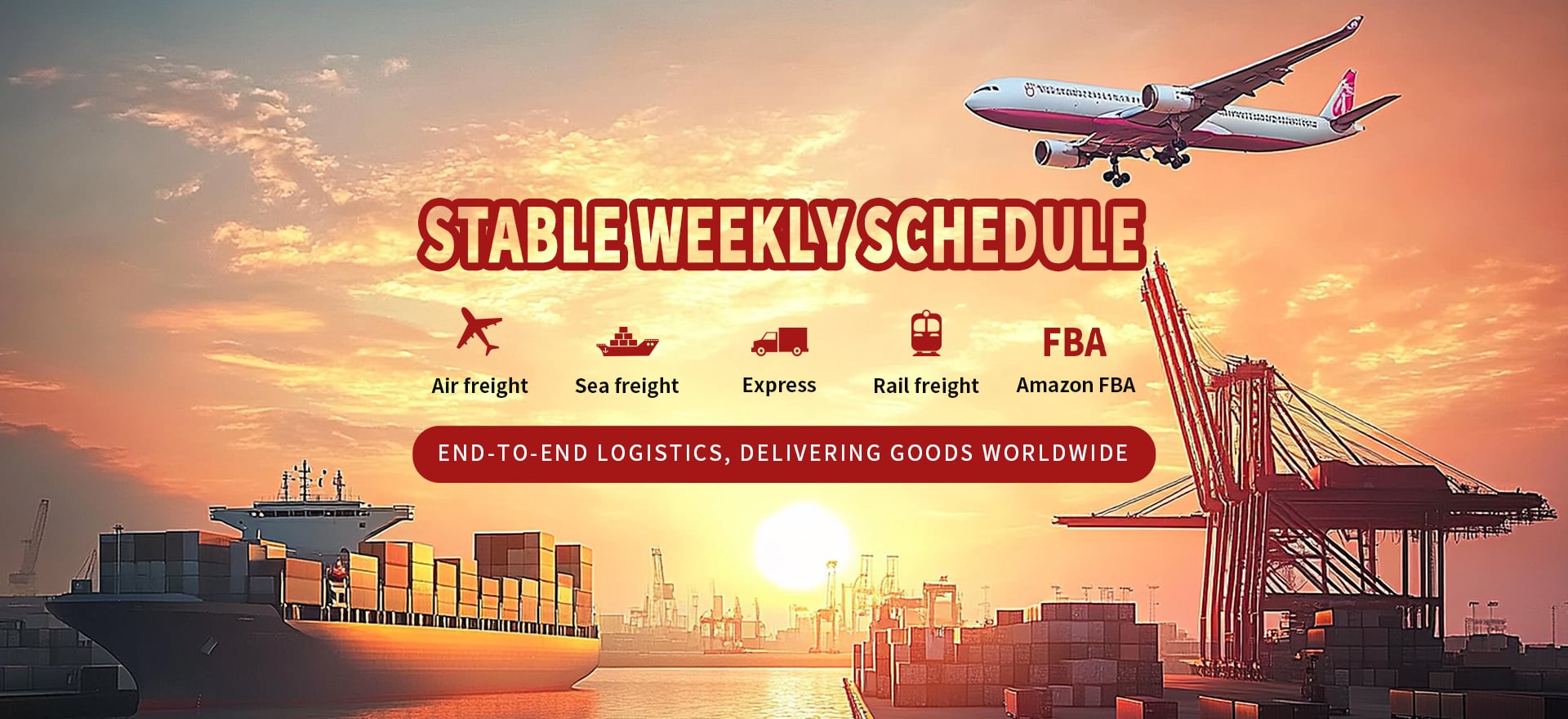 STABLE WEEKLY SCHEDULE

Air freight

Sea freight

Express

Rail freight

FBA
Amazon FBA

END-TO-END LOGISTICS, DELIVERING GOODS WORLDWIDE